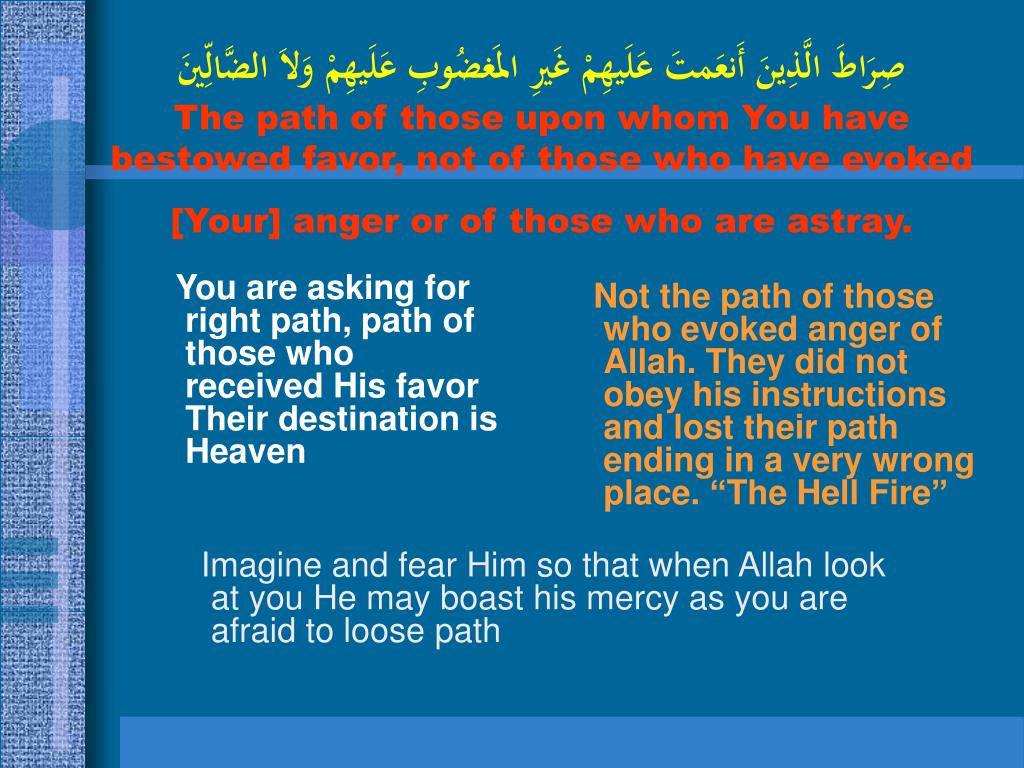 صِرَاطَ الَّذِينَ أَنعَمتَ عَلَيهِمْ غَيرِ المَغضُوبِ عَلَيهِمْ وَلاَ الضَّالِّينَ

The path of those upon whom You have bestowed favor, not of those who have evoked [Your] anger or of those who are astray.

You are asking for right path, path of those who received His favor Their destination is Heaven

Not the path of those who evoked anger of Allah. They did not obey his instructions and lost their path ending in a very wrong place. “The Hell Fire”

Imagine and fear Him so that when Allah look at you He may boast his mercy as you are afraid to loose path